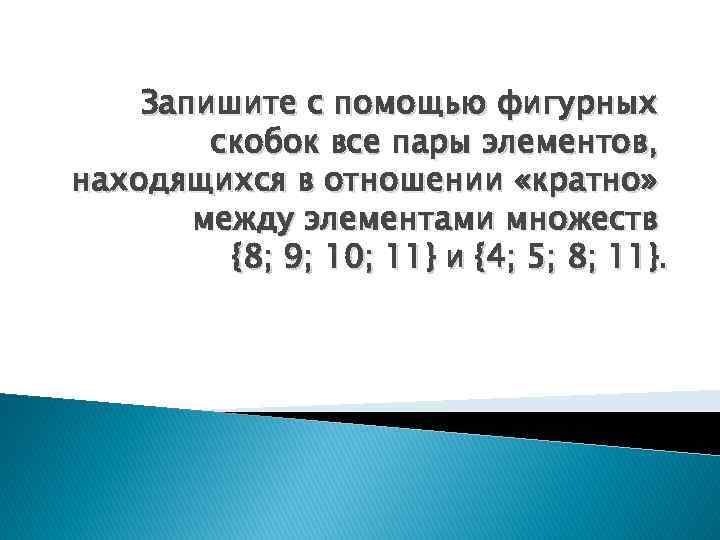 Запишите с помощью фигурных скобок все пары элементов, находящихся в отношении «кратно» между элементами множеств {8; 9; 10; 11} и {4; 5; 8; 11}.